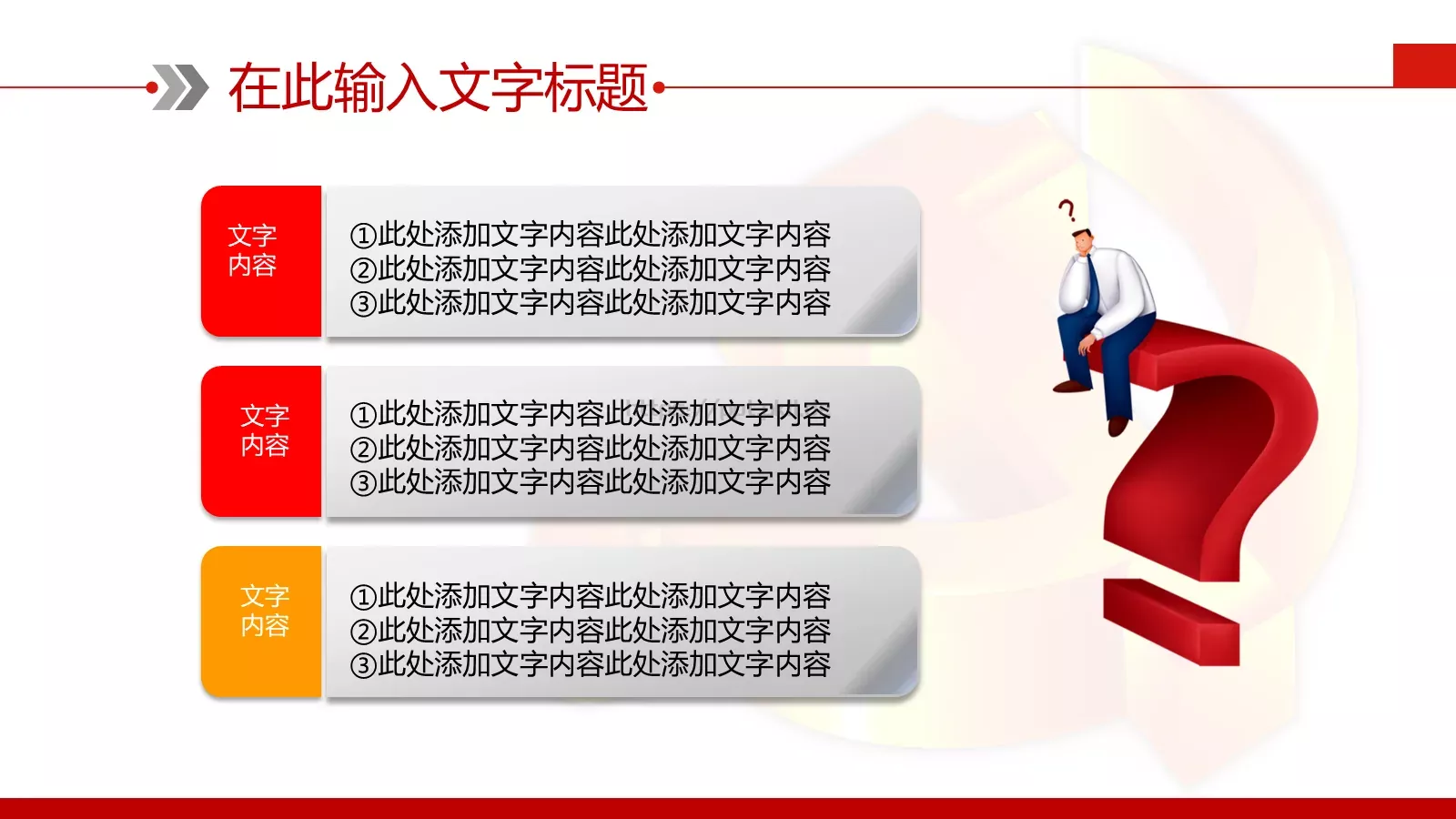 在此输入文字标题

文字内容

①此处添加文字内容此处添加文字内容
②此处添加文字内容此处添加文字内容
③此处添加文字内容此处添加文字内容

文字内容

①此处添加文字内容此处添加文字内容
②此处添加文字内容此处添加文字内容
③此处添加文字内容此处添加文字内容

文字内容

①此处添加文字内容此处添加文字内容
②此处添加文字内容此处添加文字内容
③此处添加文字内容此处添加文字内容

?